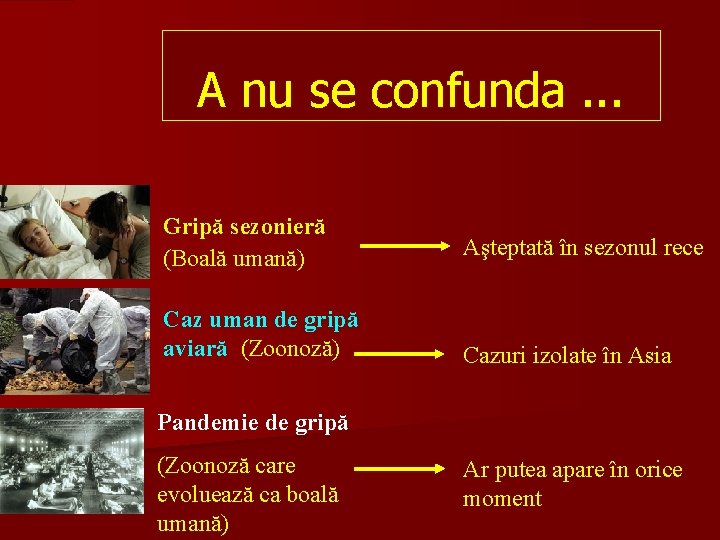 A nu se confunda ...

Gripă sezonieră
(Boală umană)

Aşteptată în sezonul rece

Caz uman de gripă aviară (Zoonoză)

Cazuri izolate în Asia

Pandemie de gripă

(Zoonoză care evoluează ca boală umană)

Ar putea apare în orice moment